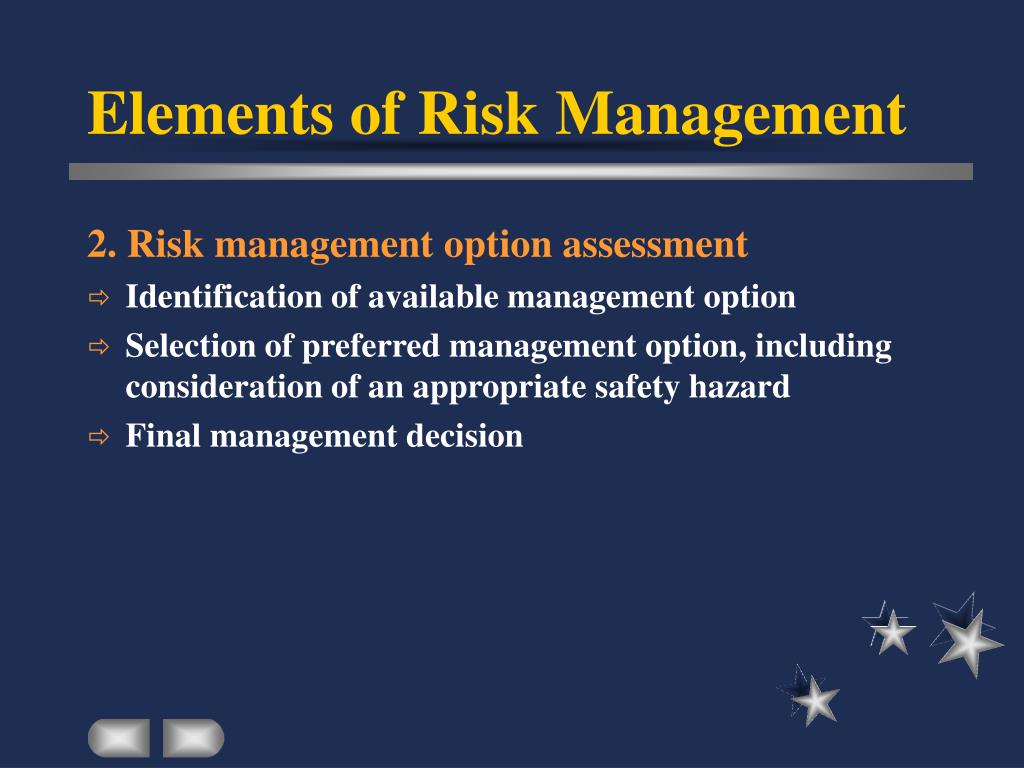 Elements of Risk Management

2. Risk management option assessment

⇨ Identification of available management option

⇨ Selection of preferred management option, including consideration of an appropriate safety hazard

⇨ Final management decision